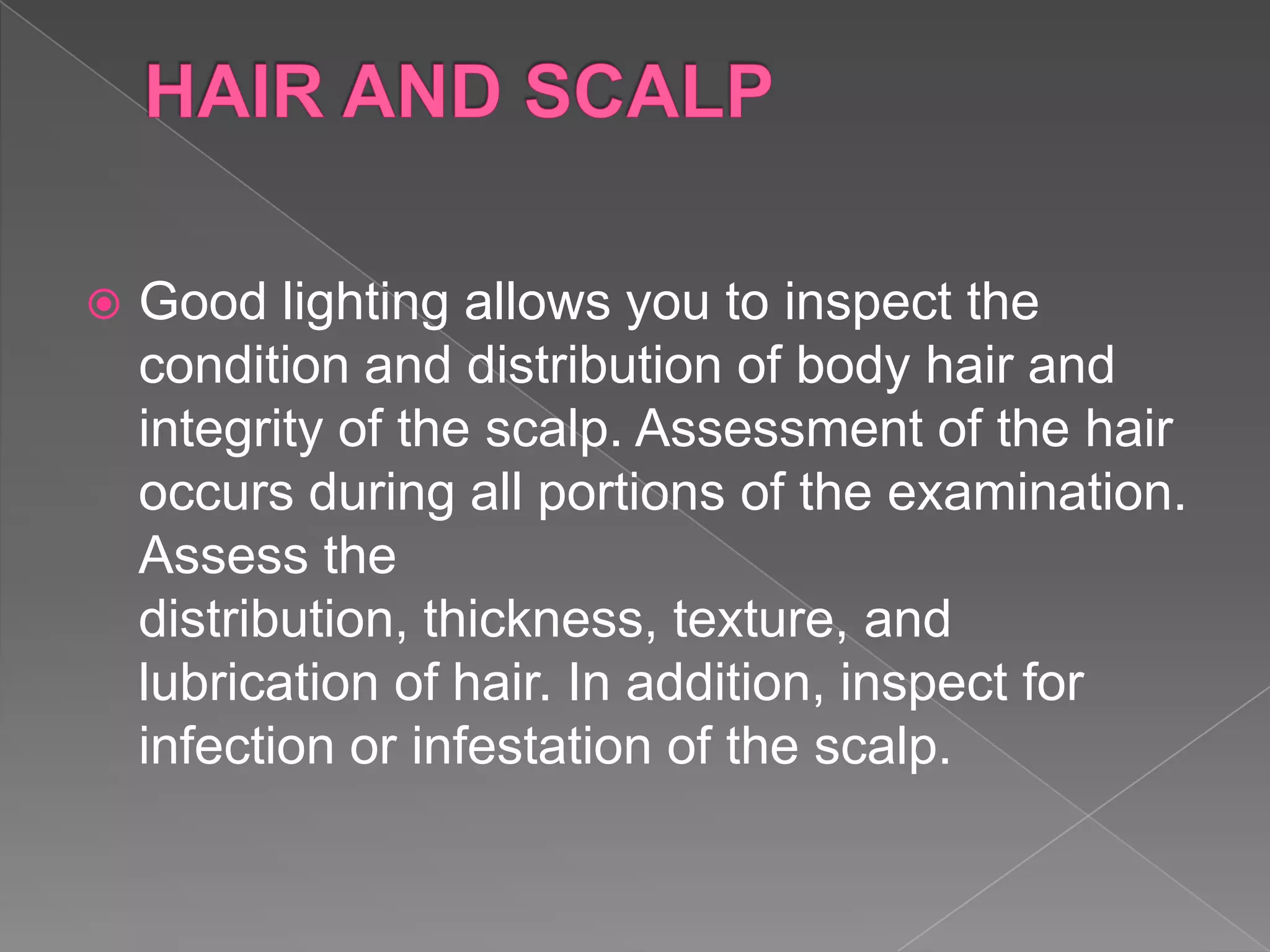 HAIR AND SCALP

Good lighting allows you to inspect the condition and distribution of body hair and integrity of the scalp. Assessment of the hair occurs during all portions of the examination. Assess the distribution, thickness, texture, and lubrication of hair. In addition, inspect for infection or infestation of the scalp.